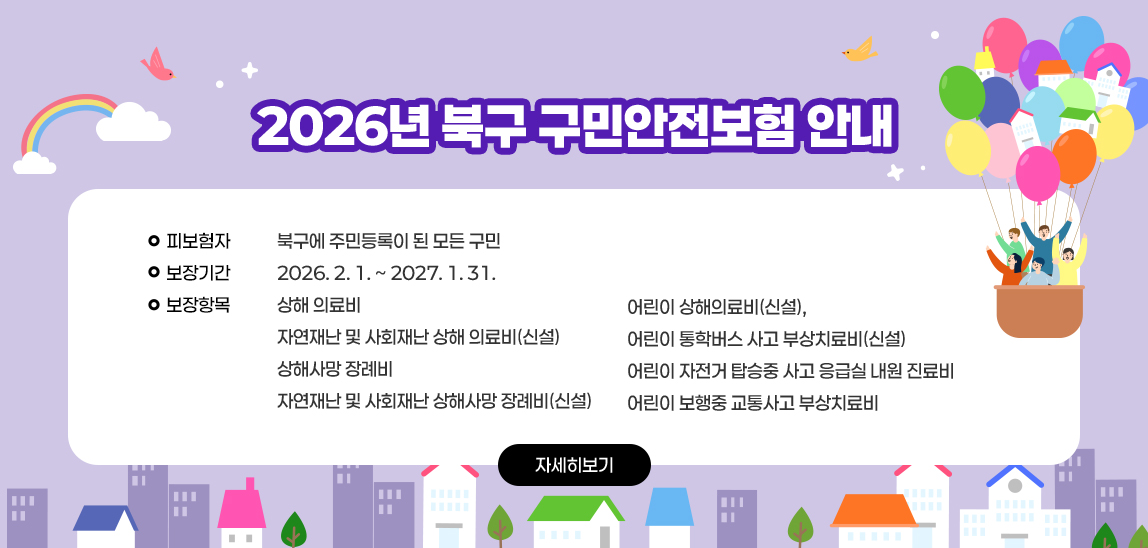 2026년 북구 구민안전보험 안내

피보험자 북구에 주민등록이 된 모든 구민

보장기간 2026. 2. 1. ~ 2027. 1. 31.

보장항목 상해 의료비
자연재난 및 사회재난 상해 의료비(신설)
상해사망 장례비
자연재난 및 사회재난 상해사망 장례비(신설)

어린이 상해의료비(신설),
어린이 통학버스 사고 부상치료비(신설)
어린이 자전거 탑승중 사고 응급실 내원 진료비
어린이 보행중 교통사고 부상치료비

자세히보기